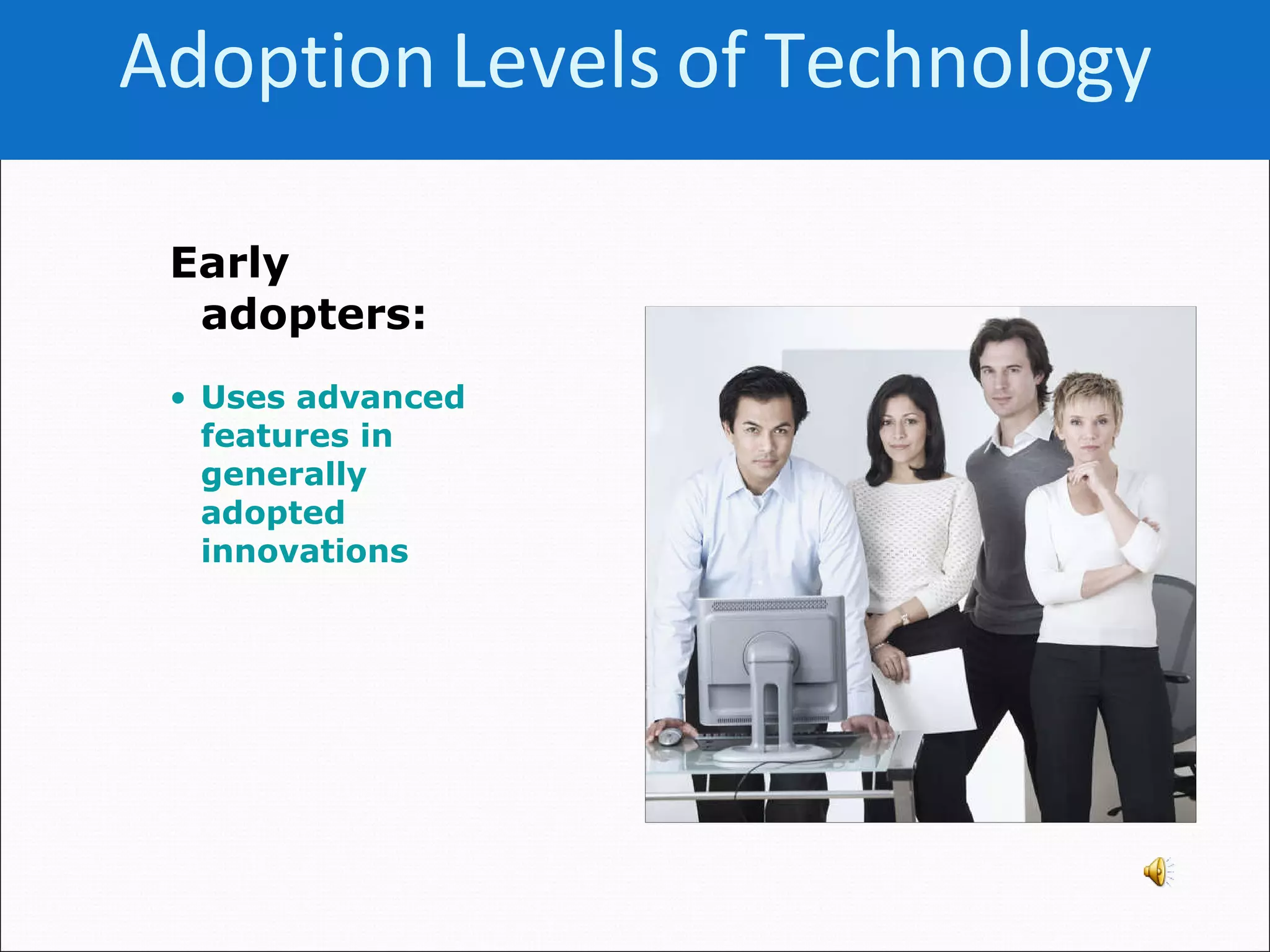 Adoption Levels of Technology

Early adopters:

• Uses advanced features in generally adopted innovations